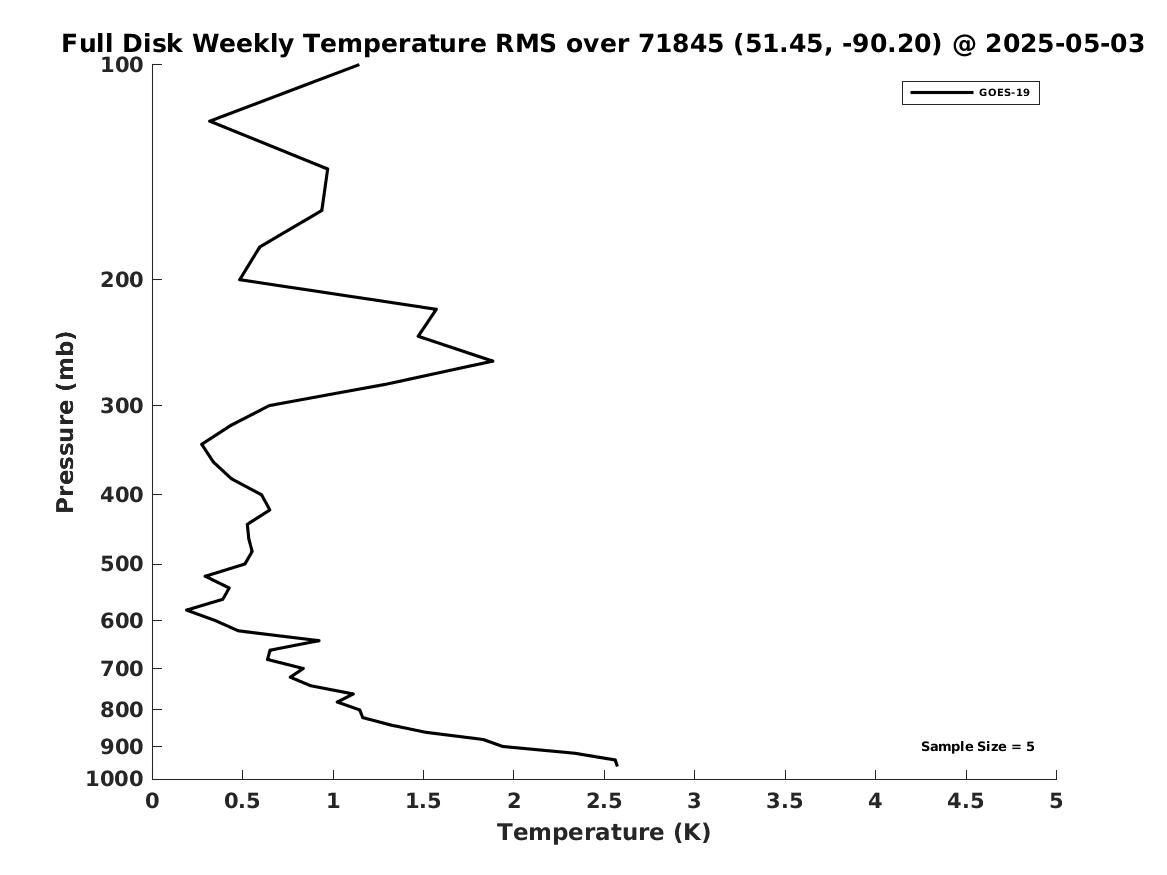 Full Disk Weekly Temperature RMS over 71845 (51.45, -90.20) @ 2025-05-03

GOES-19

Pressure (mb)

100
200
300
400
500
600
700
800
900
1000

Sample Size = 5

0
0.5
1
1.5
2
2.5
3
3.5
4
4.5
5

Temperature (K)